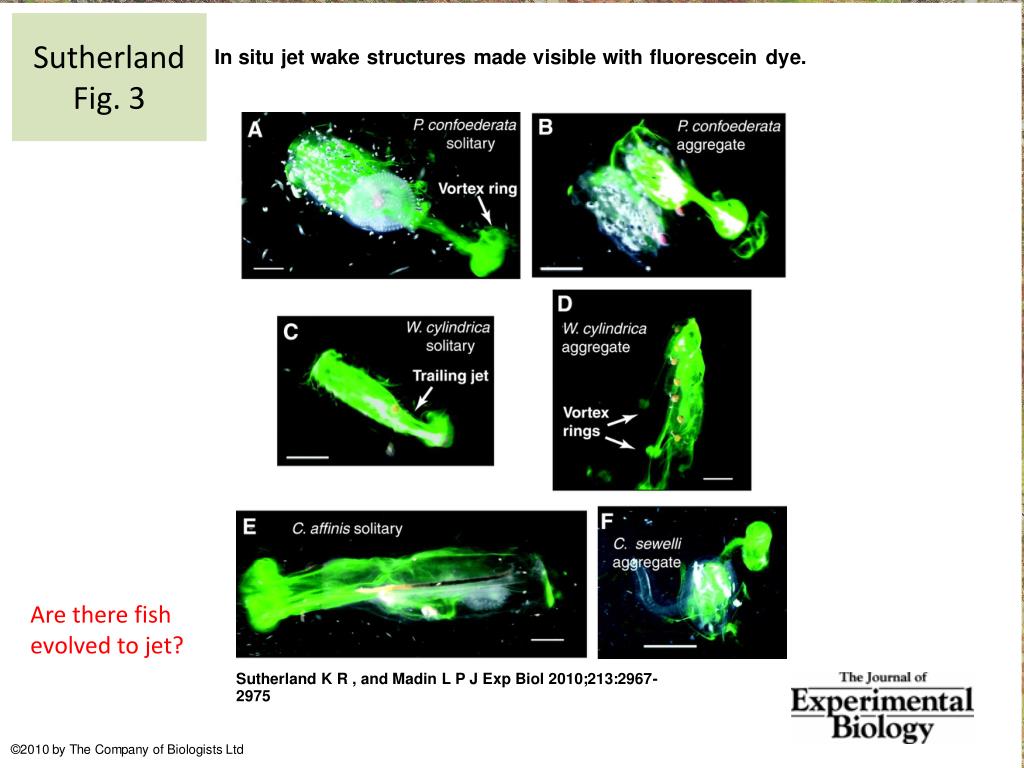 Sutherland Fig. 3

In situ jet wake structures made visible with fluorescein dye.

A
P. confoederata solitary
Vortex ring

B
P. confoederata aggregate

C
W. cylindrica solitary
Trailing jet

D
W. cylindrica aggregate
Vortex rings

E
C. affinis solitary

F
C. sewelli aggregate

Are there fish evolved to jet?

Sutherland K R , and Madin L P J Exp Biol 2010;213:2967-2975

The Journal of Experimental Biology

©2010 by The Company of Biologists Ltd